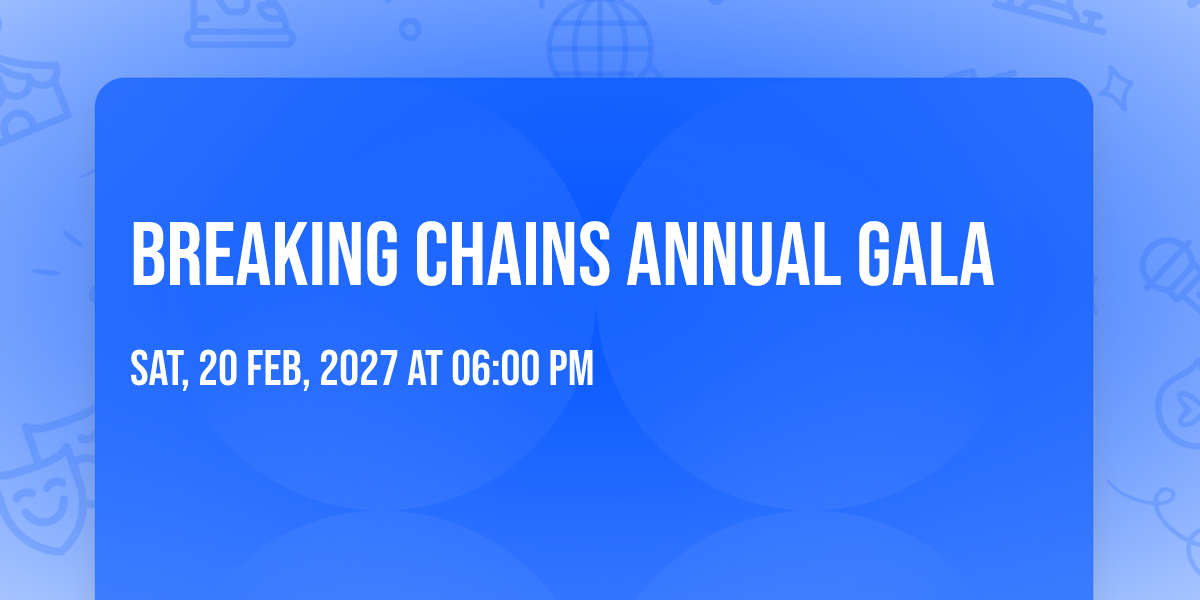 BREAKING CHAINS ANNUAL GALA

SAT, 20 FEB, 2027 AT 06:00 PM